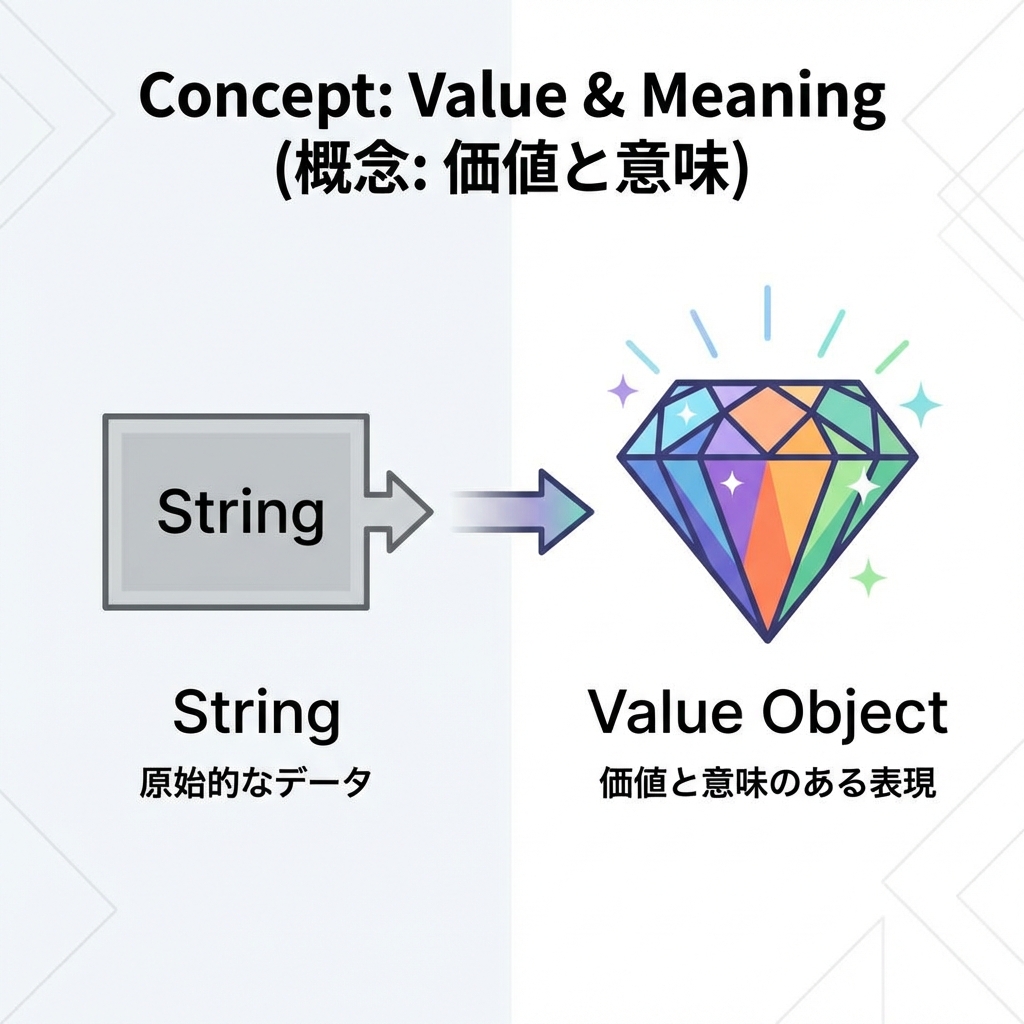 Concept: Value & Meaning
(概念: 価値と意味)

String

String
原始的なデータ

Value Object
価値と意味のある表現